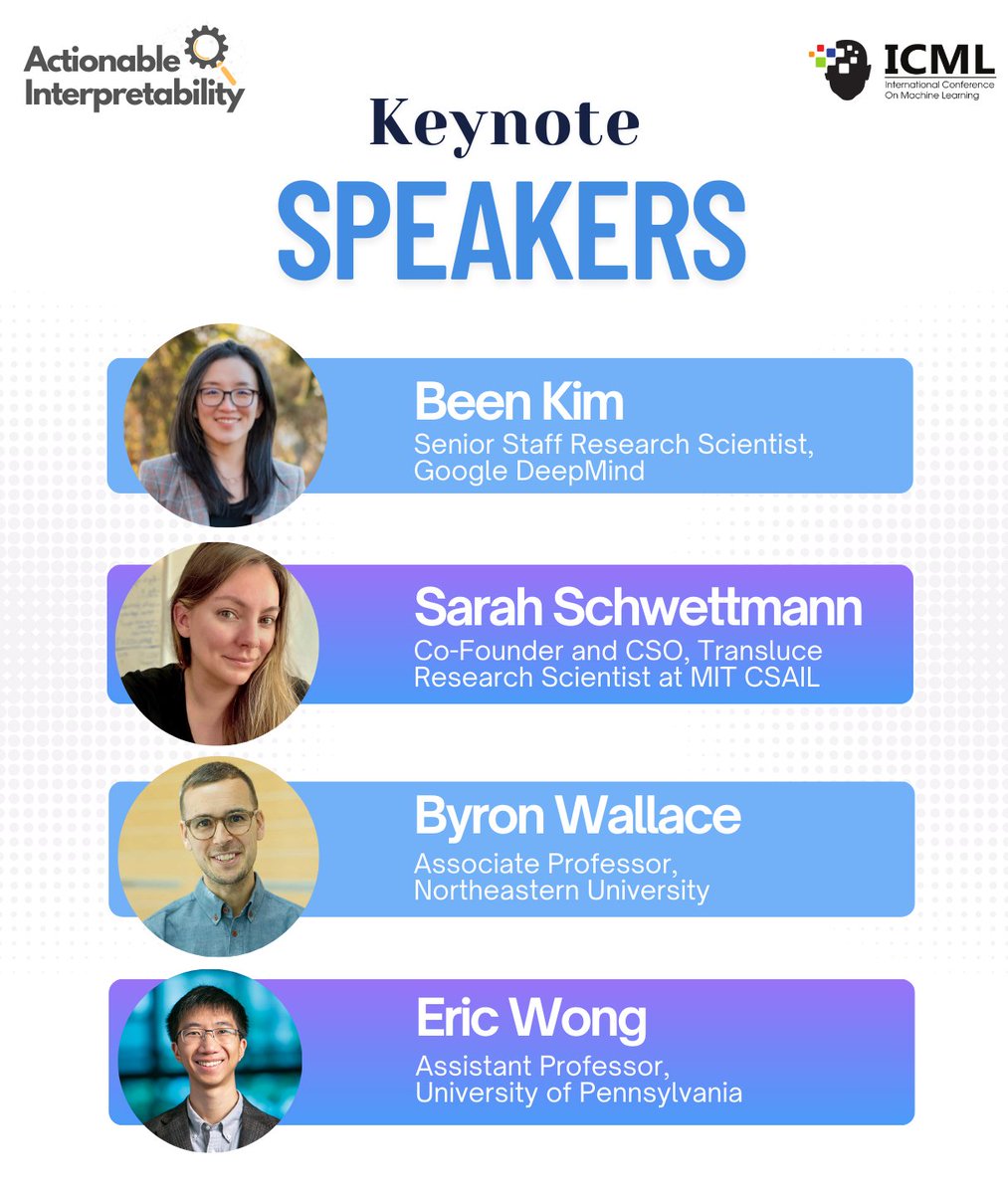 Actionable Interpretability

ICML
International Conference On Machine Learning

Keynote
SPEAKERS

Been Kim
Senior Staff Research Scientist, Google DeepMind

Sarah Schwettmann
Co-Founder and CSO, Transluce
Research Scientist at MIT CSAIL

Byron Wallace
Associate Professor, Northeastern University

Eric Wong
Assistant Professor, University of Pennsylvania